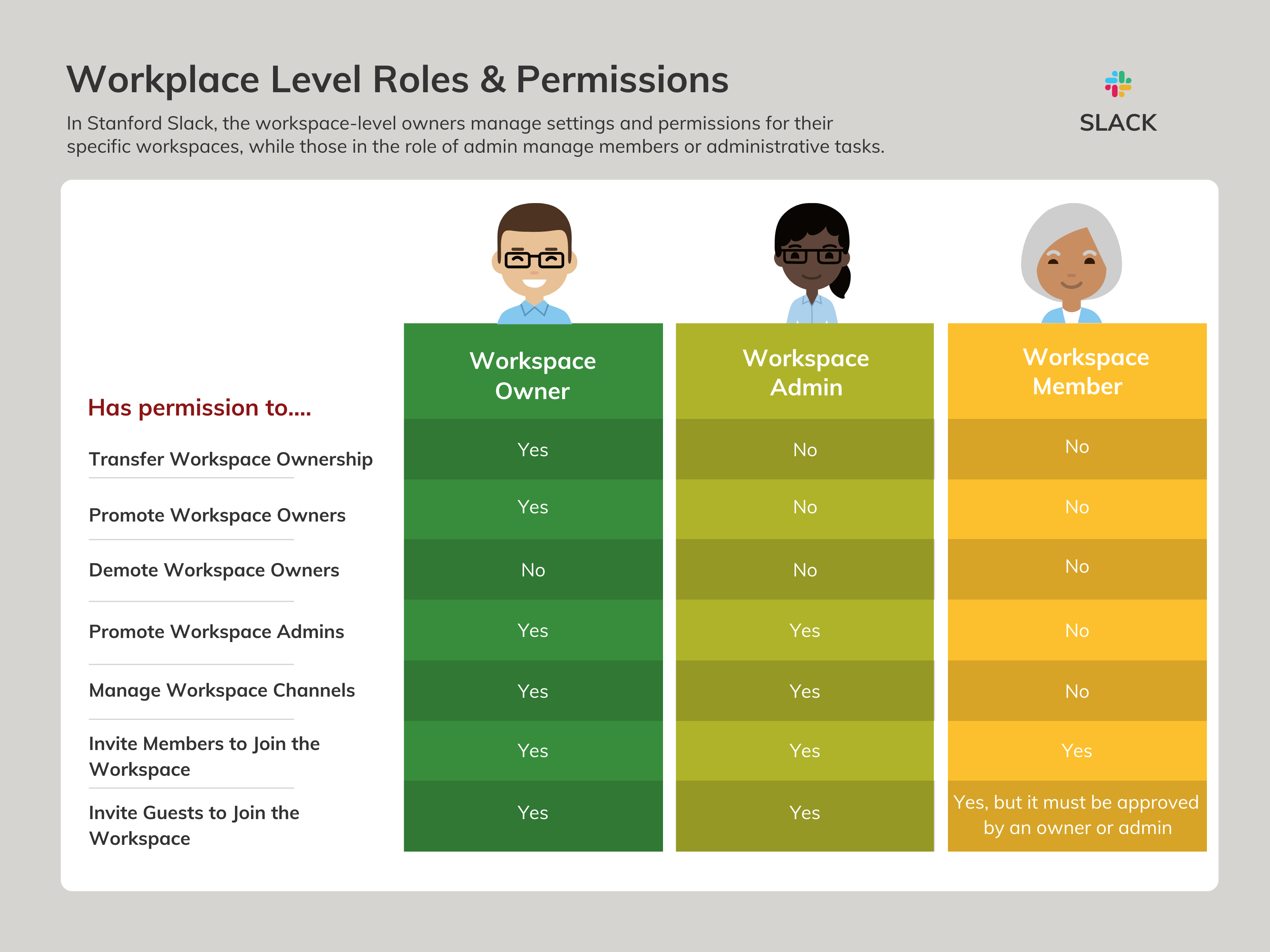 Workplace Level Roles & Permissions

In Stanford Slack, the workspace-level owners manage settings and permissions for their specific workspaces, while those in the role of admin manage members or administrative tasks.

SLACK

| Has permission to.... | Workspace Owner | Workspace Admin | Workspace Member |
|---|---|---|---|
| Transfer Workspace Ownership | Yes | No | No |
| Promote Workspace Owners | Yes | No | No |
| Demote Workspace Owners | No | No | No |
| Promote Workspace Admins | Yes | Yes | No |
| Manage Workspace Channels | Yes | Yes | No |
| Invite Members to Join the Workspace | Yes | Yes | Yes |
| Invite Guests to Join the Workspace | Yes | Yes | Yes, but it must be approved by an owner or admin |